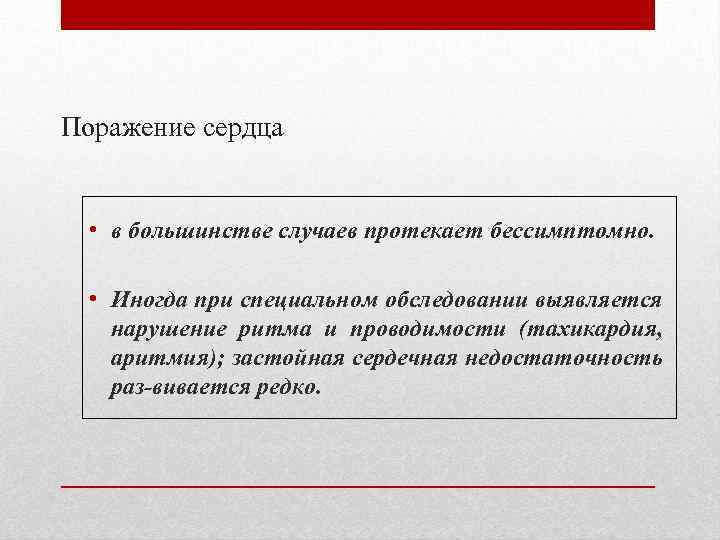 Поражение сердца

• в большинстве случаев протекает бессимптомно.

• Иногда при специальном обследовании выявляется нарушение ритма и проводимости (тахикардия, аритмия); застойная сердечная недостаточность раз-вивается редко.